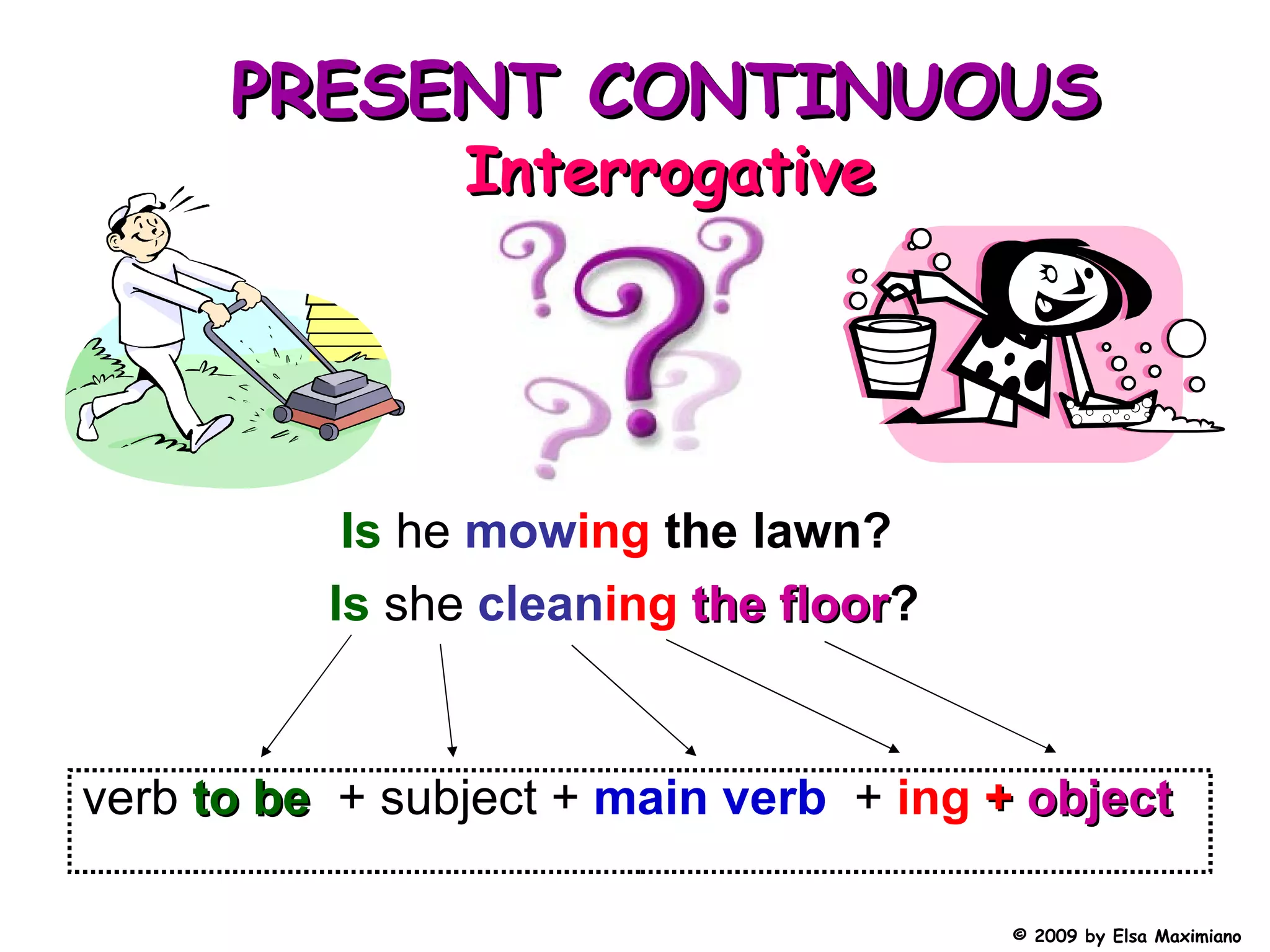 PRESENT CONTINUOUS
Interrogative

Is he mowing the lawn?

Is she cleaning the floor?

verb to be + subject + main verb + ing + object

© 2009 by Elsa Maximiano